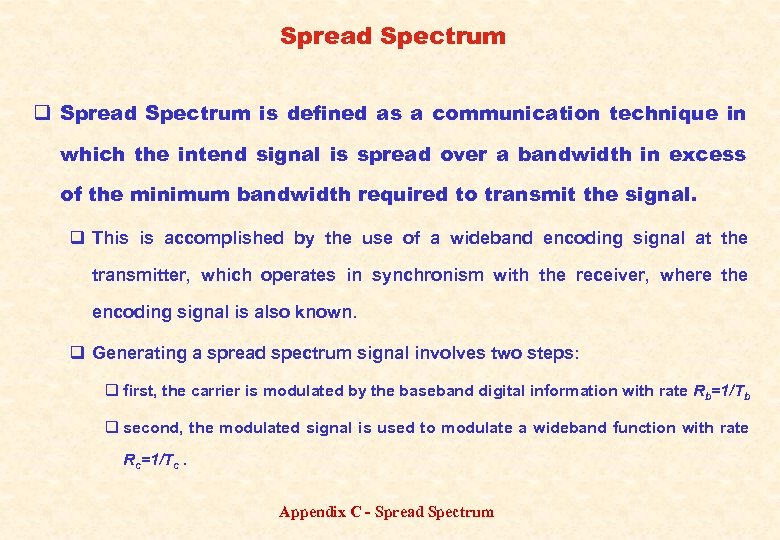 Spread Spectrum

❑ Spread Spectrum is defined as a communication technique in which the intend signal is spread over a bandwidth in excess of the minimum bandwidth required to transmit the signal.

❑ This is accomplished by the use of a wideband encoding signal at the transmitter, which operates in synchronism with the receiver, where the encoding signal is also known.

❑ Generating a spread spectrum signal involves two steps:

❑ first, the carrier is modulated by the baseband digital information with rate $R_b=1/T_b$

❑ second, the modulated signal is used to modulate a wideband function with rate $R_c=1/T_c$ .

Appendix C - Spread Spectrum